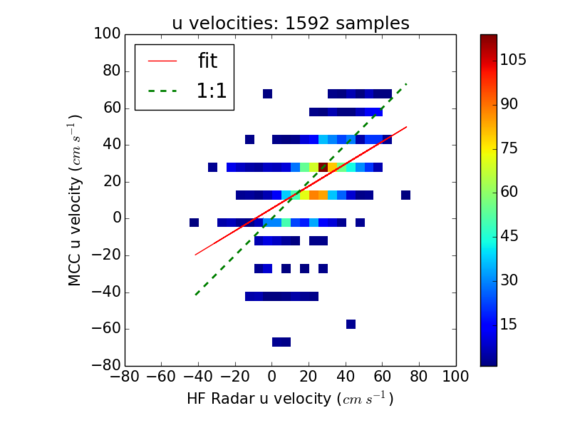 u velocities: 1592 samples

fit
1:1

MCC u velocity ($cm\ s^{-1}$)

100
80
60
40
20
0
−20
−40
−60
−80

−80 −60 −40 −20 0 20 40 60 80 100

HF Radar u velocity ($cm\ s^{-1}$)

105
90
75
60
45
30
15